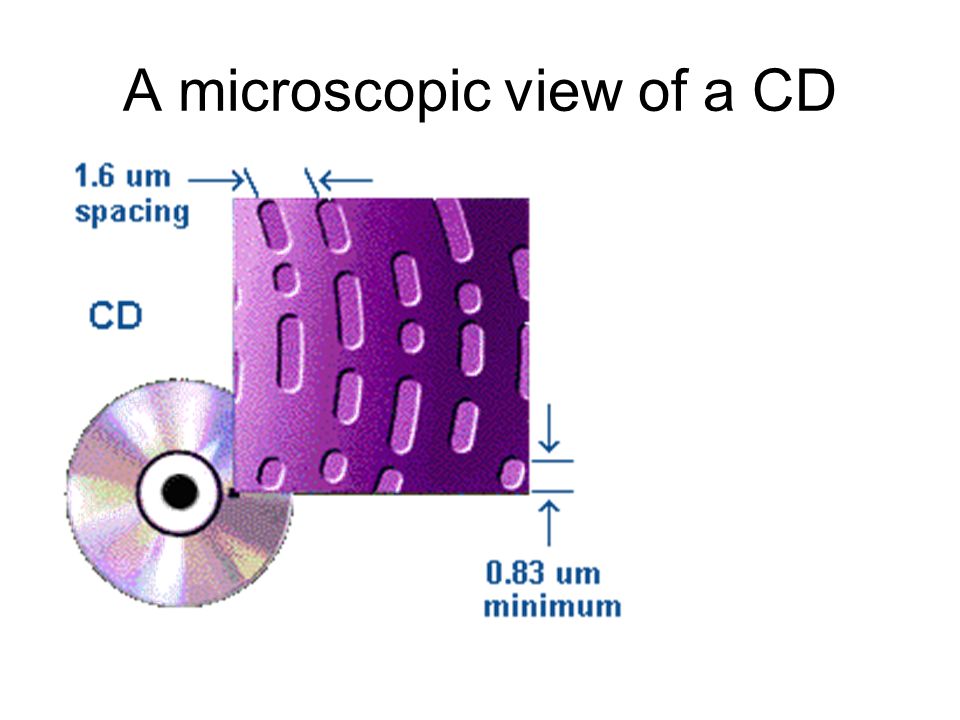 A microscopic view of a CD

1.6 um spacing

CD

0.83 um minimum